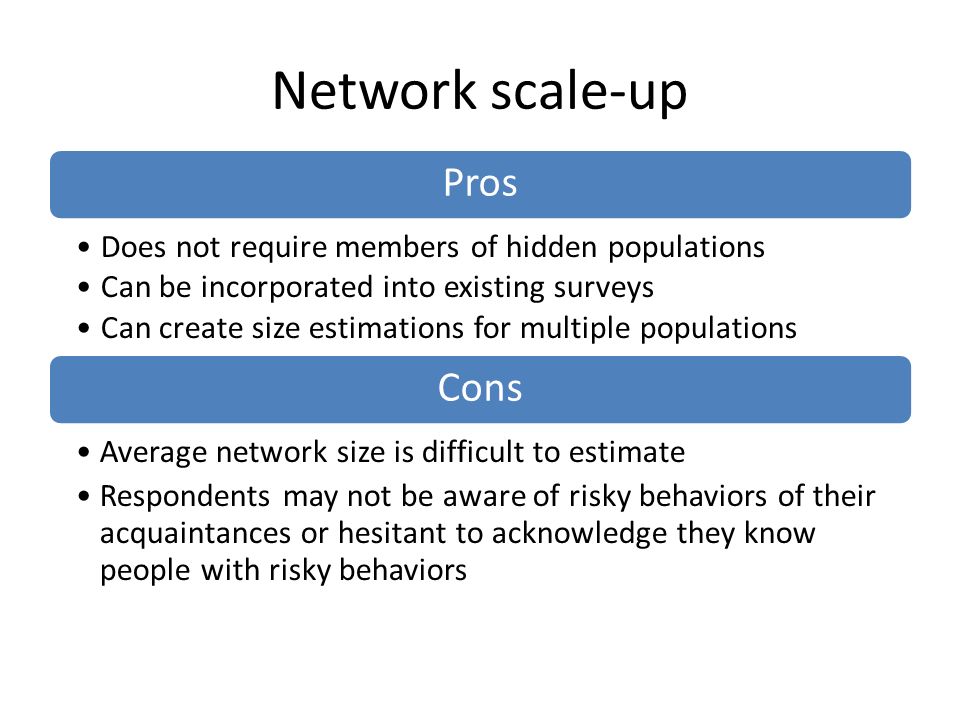 Network scale-up

Pros

• Does not require members of hidden populations
• Can be incorporated into existing surveys
• Can create size estimations for multiple populations

Cons

• Average network size is difficult to estimate
• Respondents may not be aware of risky behaviors of their acquaintances or hesitant to acknowledge they know people with risky behaviors